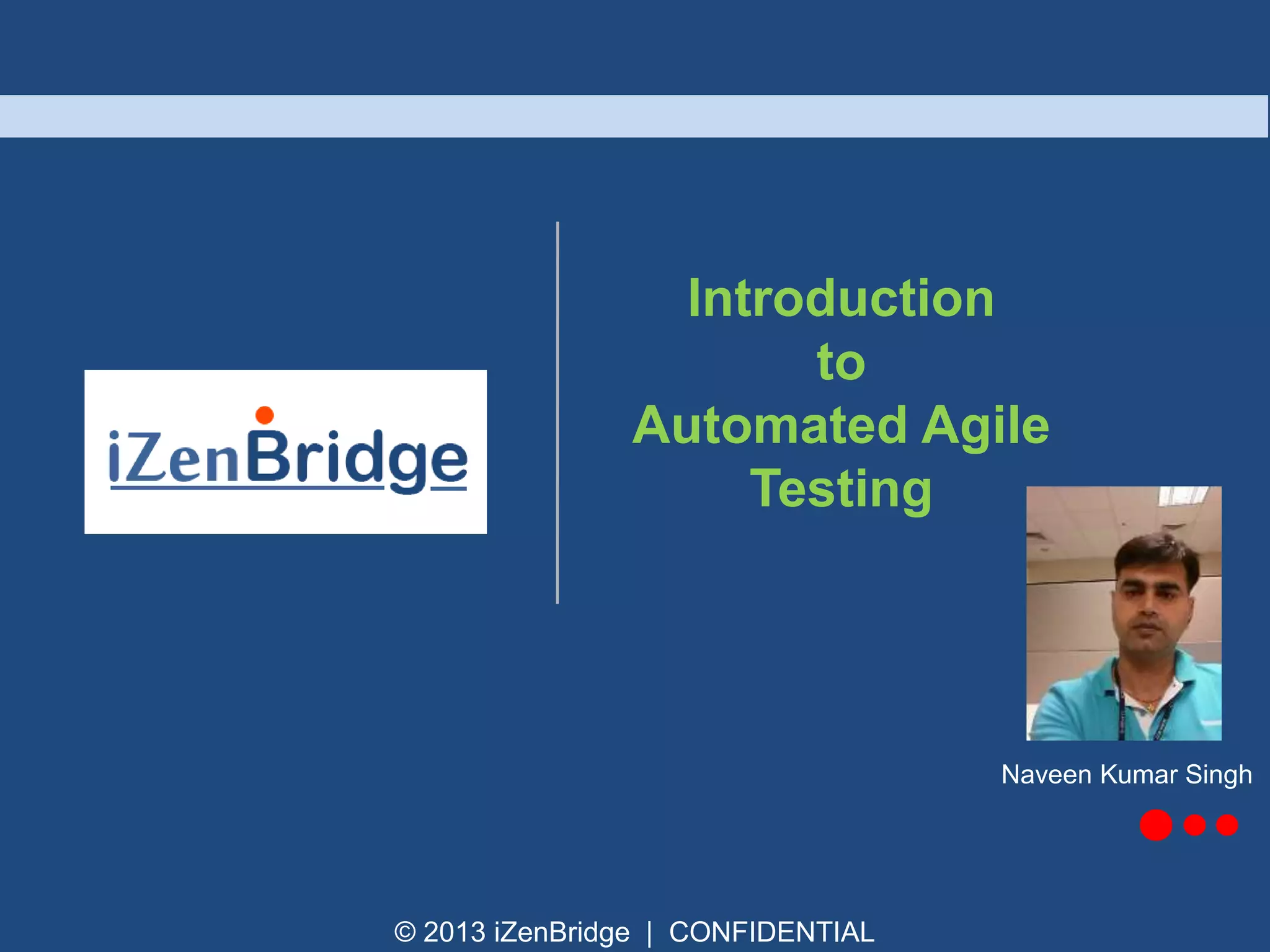 iZenBridge

Introduction to Automated Agile Testing

Naveen Kumar Singh

© 2013 iZenBridge | CONFIDENTIAL